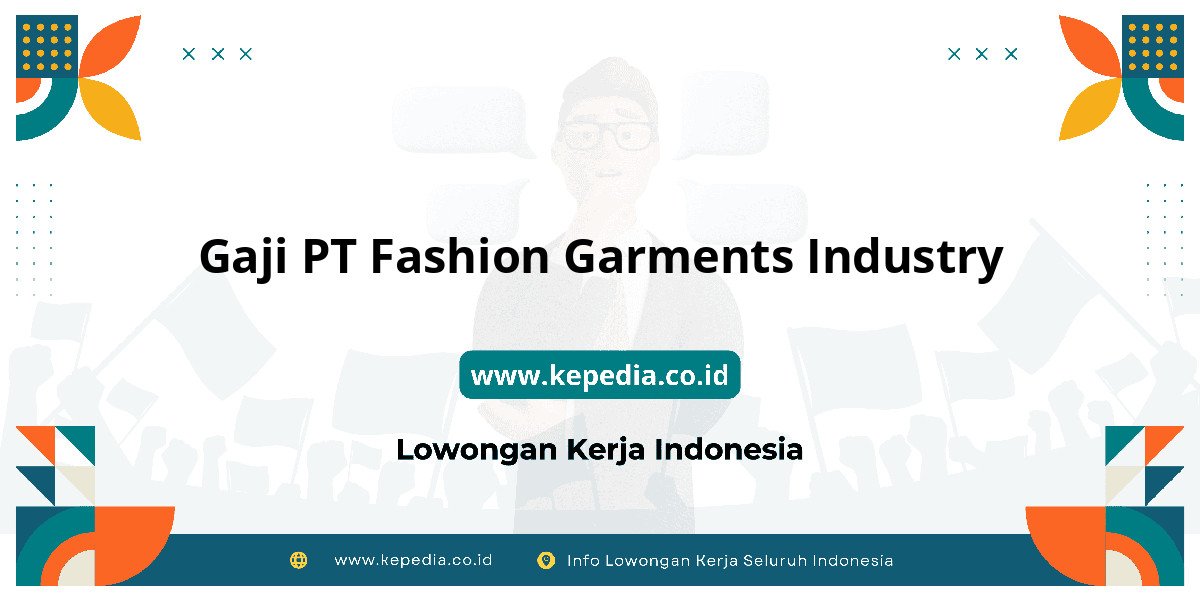 Gaji PT Fashion Garments Industry

www.kepedia.co.id

Lowongan Kerja Indonesia

www.kepedia.co.id Info Lowongan Kerja Seluruh Indonesia